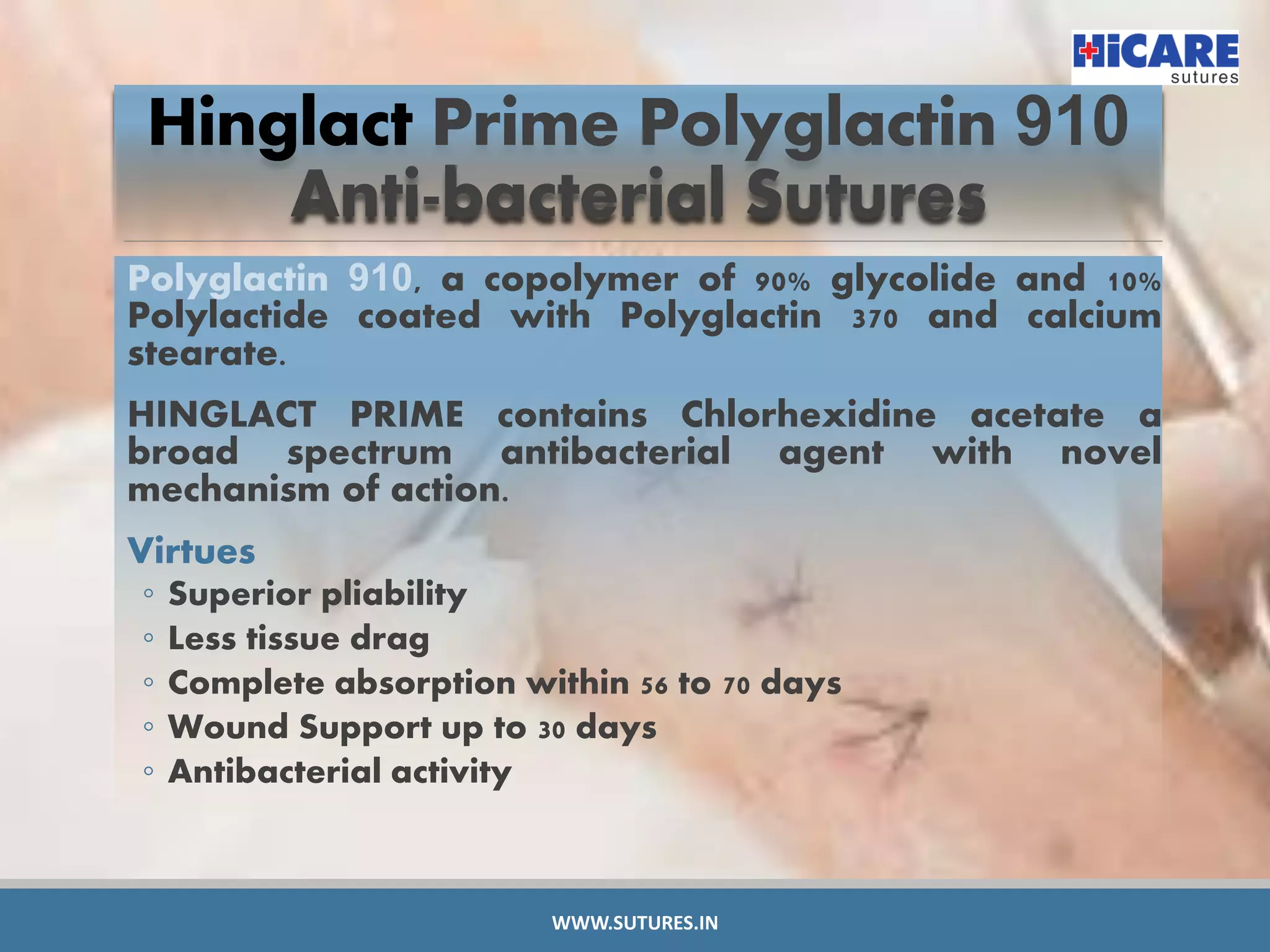 HiCARE sutures

Hinglact Prime Polyglactin 910 Anti-bacterial Sutures

Polyglactin 910, a copolymer of 90% glycolide and 10% Polylactide coated with Polyglactin 370 and calcium stearate.

HINGLACT PRIME contains Chlorhexidine acetate a broad spectrum antibacterial agent with novel mechanism of action.

Virtues
◦ Superior pliability
◦ Less tissue drag
◦ Complete absorption within 56 to 70 days
◦ Wound Support up to 30 days
◦ Antibacterial activity

WWW.SUTURES.IN